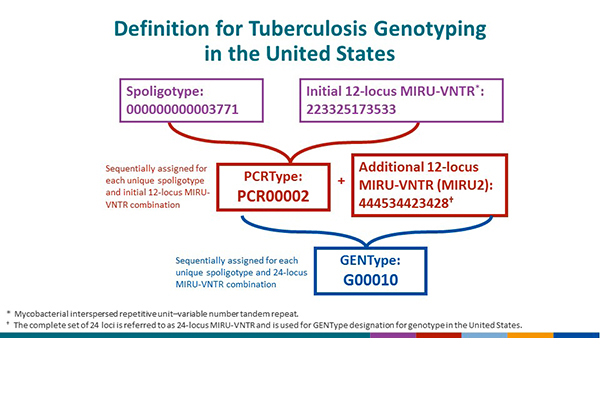 Definition for Tuberculosis Genotyping in the United States

Spoligotype:
000000000003771

Initial 12-locus MIRU-VNTR*:
223325173533

Sequentially assigned for each unique spoligotype and initial 12-locus MIRU-VNTR combination

PCRType:
PCR00002

+

Additional 12-locus MIRU-VNTR (MIRU2):
444534423428†

Sequentially assigned for each unique spoligotype and 24-locus MIRU-VNTR combination

GENType:
G00010

* Mycobacterial interspersed repetitive unit–variable number tandem repeat.
† The complete set of 24 loci is referred to as 24-locus MIRU-VNTR and is used for GENType designation for genotype in the United States.